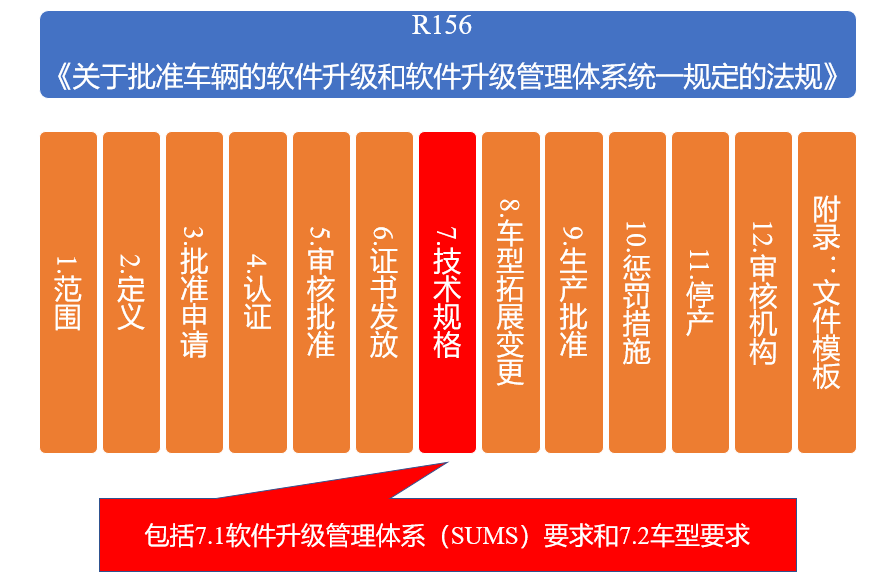 R156
《关于批准车辆的软件升级和软件升级管理体系统一规定的法规》

1.范围

2.定义

3.批准申请

4.认证

5.审核批准

6.证书发放

7.技术规格

8.车型拓展变更

9.生产批准

10.惩罚措施

11.停产

12.审核机构

附录：文件模板

包括7.1软件升级管理体系（SUMS）要求和7.2车型要求